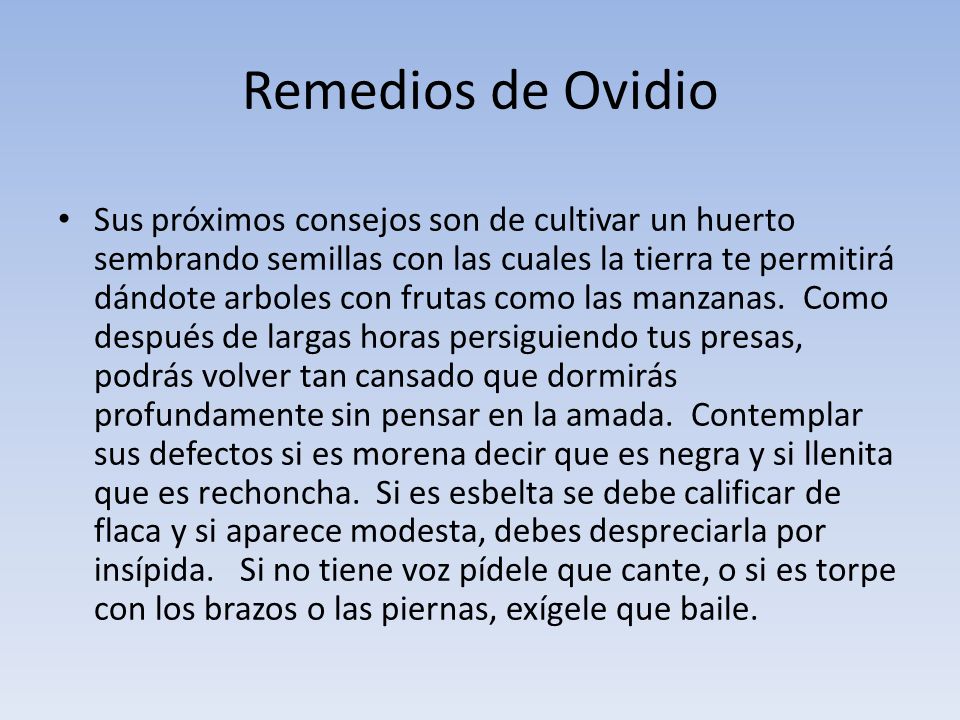 Remedios de Ovidio

• Sus próximos consejos son de cultivar un huerto sembrando semillas con las cuales la tierra te permitirá dándote arboles con frutas como las manzanas. Como después de largas horas persiguiendo tus presas, podrás volver tan cansado que dormirás profundamente sin pensar en la amada. Contemplar sus defectos si es morena decir que es negra y si llenita que es rechoncha. Si es esbelta se debe calificar de flaca y si aparece modesta, debes despreciarla por insípida. Si no tiene voz pídele que cante, o si es torpe con los brazos o las piernas, exígele que baile.